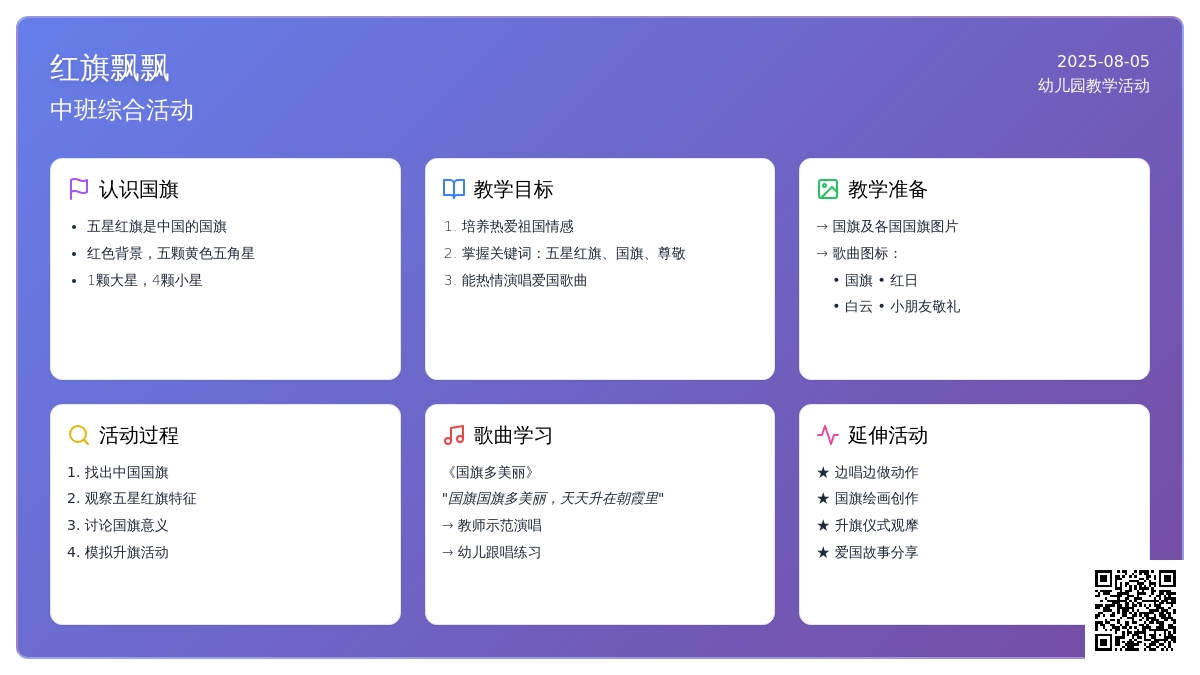 红旗飘飘
中班综合活动

2025-08-05
幼儿园教学活动

认识国旗
• 五星红旗是中国的国旗
• 红色背景，五颗黄色五角星
• 1颗大星，4颗小星

教学目标
1. 培养热爱祖国情感
2. 掌握关键词：五星红旗、国旗、尊敬
3. 能热情演唱爱国歌曲

教学准备
→ 国旗及各国国旗图片
→ 歌曲图标：
• 国旗 • 红日
• 白云 • 小朋友敬礼

活动过程
1. 找出中国国旗
2. 观察五星红旗特征
3. 讨论国旗意义
4. 模拟升旗活动

歌曲学习
《国旗多美丽》
"国旗国旗多美丽，天天升在朝霞里"
→ 教师示范演唱
→ 幼儿跟唱练习

延伸活动
★ 边唱边做动作
★ 国旗绘画创作
★ 升旗仪式观摩
★ 爱国故事分享